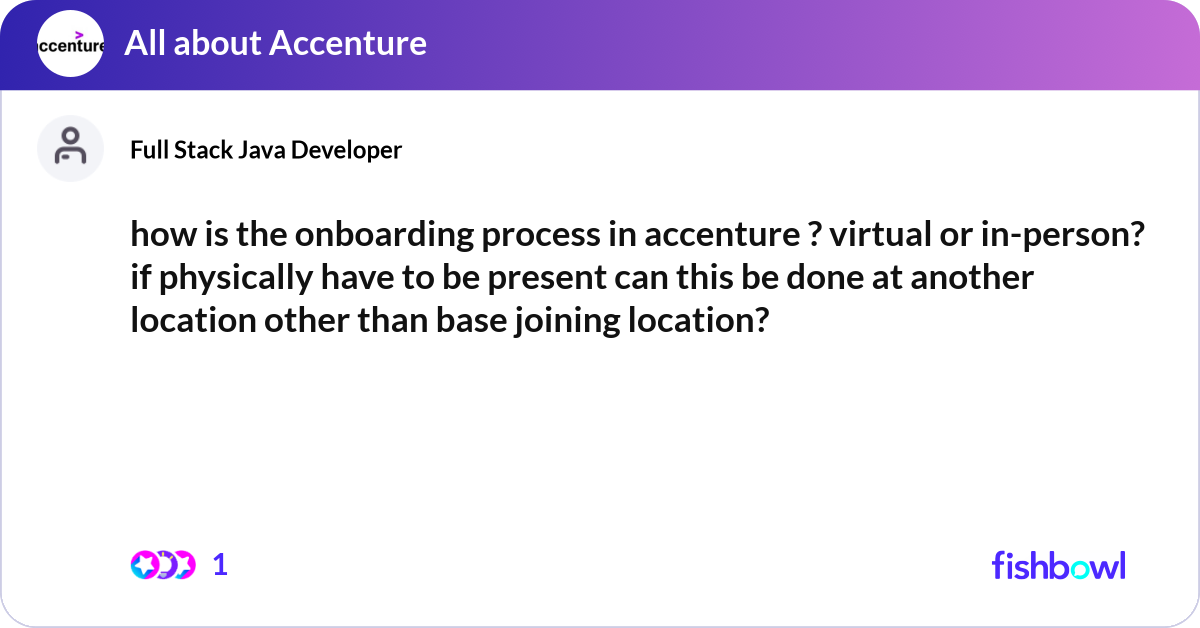 ccenture

All about Accenture

Full Stack Java Developer

how is the onboarding process in accenture ? virtual or in-person? if physically have to be present can this be done at another location other than base joining location?

1

fishbowl